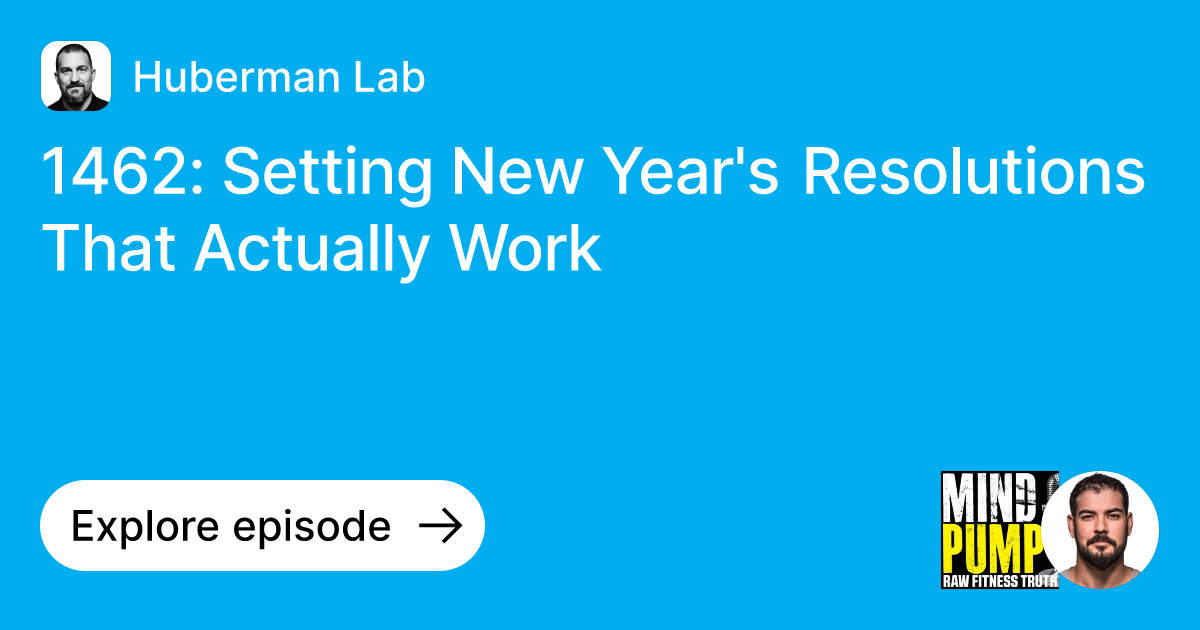 Huberman Lab

1462: Setting New Year's Resolutions That Actually Work

Explore episode →

MIND PUMP
RAW FITNESS TRUTH